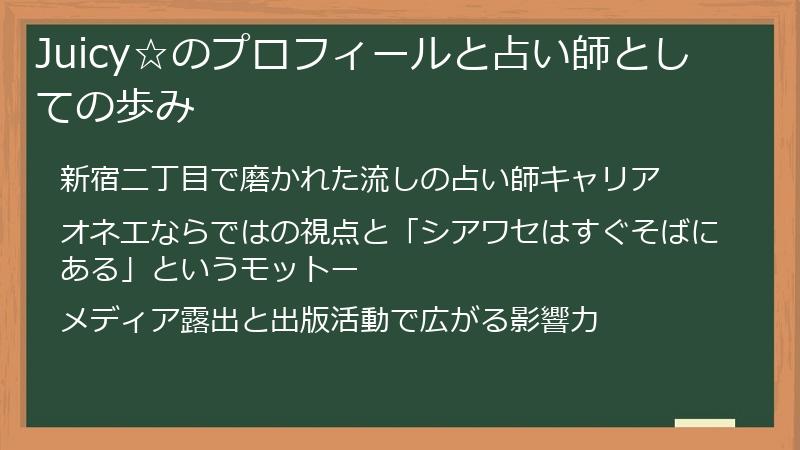 Juicy☆のプロフィールと占い師としての歩み

新宿二丁目で磨かれた流しの占い師キャリア

オネエならではの視点と「シアワセはすぐそばにある」というモットー

メディア露出と出版活動で広がる影響力